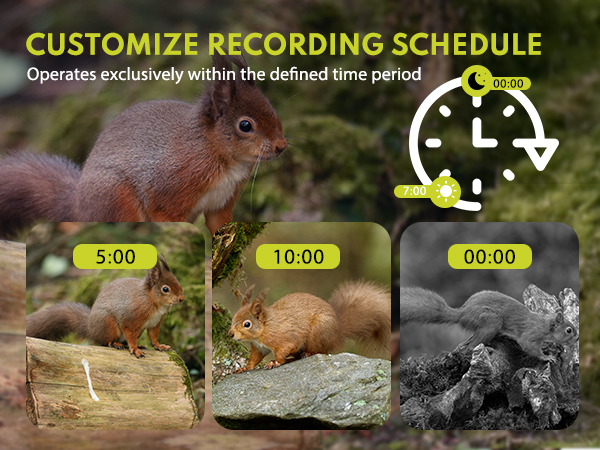 CUSTOMIZE RECORDING SCHEDULE
Operates exclusively within the defined time period

00:00
7:00

5:00
10:00
00:00